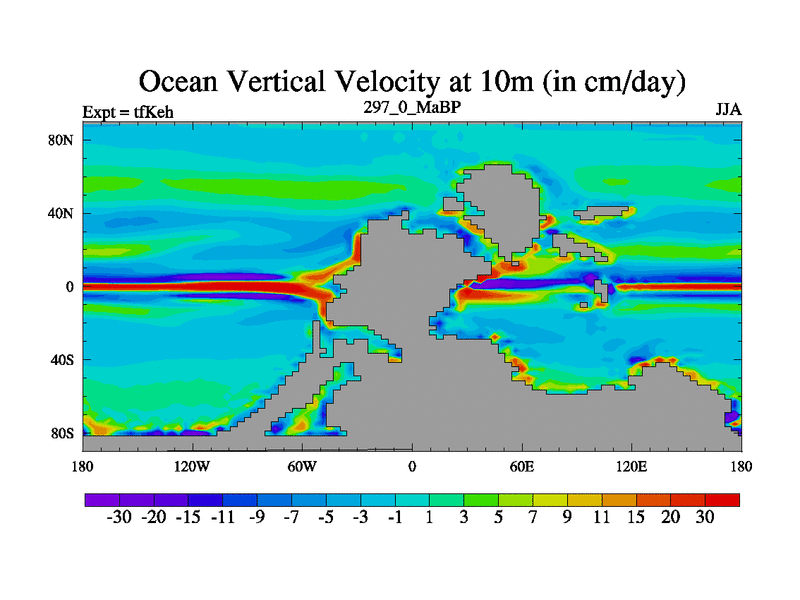 Ocean Vertical Velocity at 10m (in cm/day)

Expt = tfKeh

297_0_MaBP

JJA

80N
40N
0
40S
80S

180
120W
60W
0
60E
120E
180

-30 -20 -15 -11 -9 -7 -5 -3 -1 1 3 5 7 9 11 15 20 30